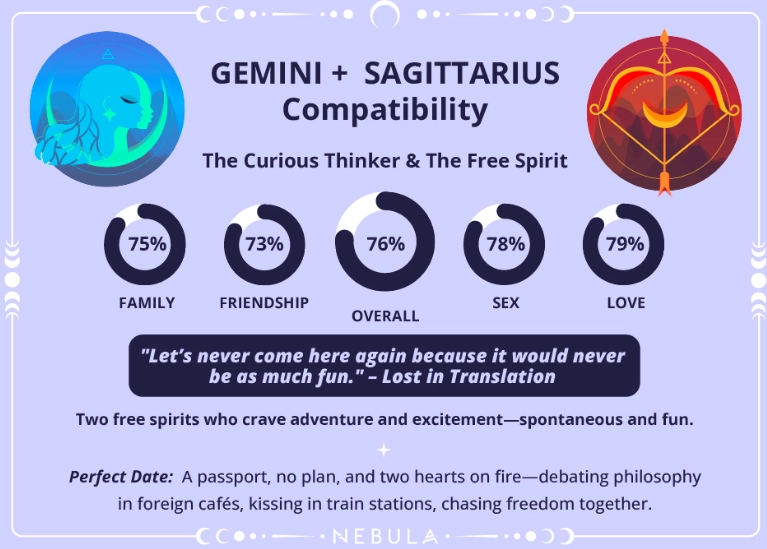 GEMINI + SAGITTARIUS
Compatibility

The Curious Thinker & The Free Spirit

75%
FAMILY

73%
FRIENDSHIP

76%
OVERALL

78%
SEX

79%
LOVE

"Let's never come here again because it would never be as much fun." – Lost in Translation

Two free spirits who crave adventure and excitement—spontaneous and fun.

Perfect Date: A passport, no plan, and two hearts on fire—debating philosophy in foreign cafés, kissing in train stations, chasing freedom together.

NEBULA